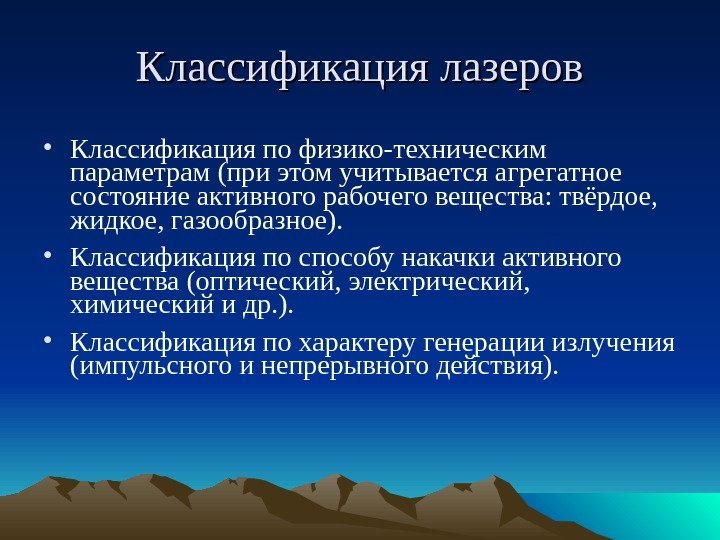 Классификация лазеров

• Классификация по физико-техническим параметрам (при этом учитывается агрегатное состояние активного рабочего вещества: твёрдое, жидкое, газообразное).

• Классификация по способу накачки активного вещества (оптический, электрический, химический и др.).

• Классификация по характеру генерации излучения (импульсного и непрерывного действия).